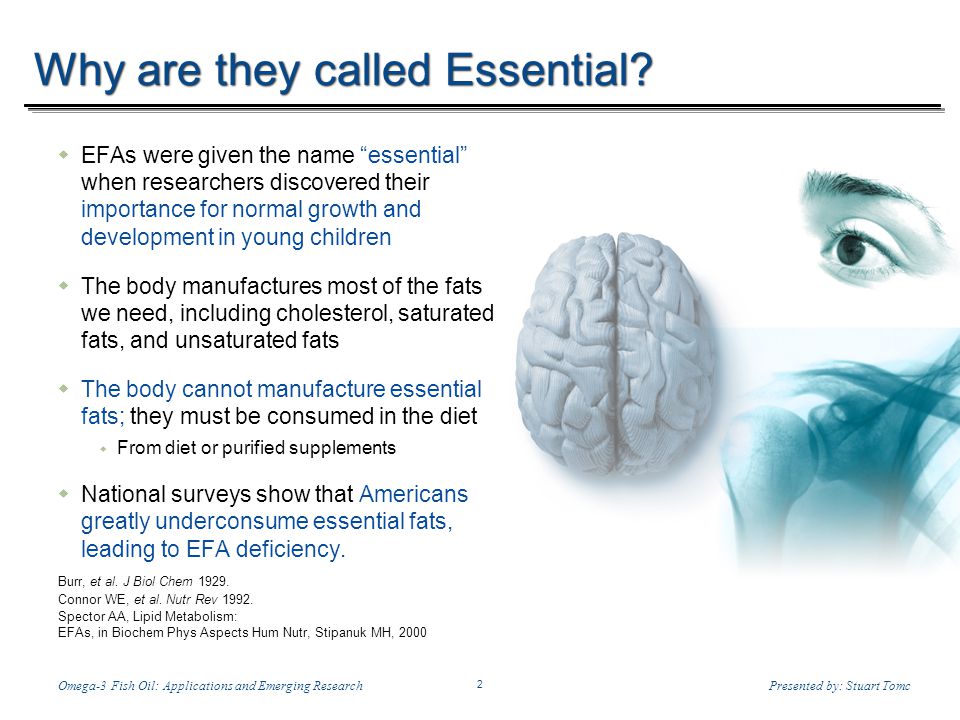 Why are they called Essential?

EFAs were given the name “essential” when researchers discovered their importance for normal growth and development in young children

The body manufactures most of the fats we need, including cholesterol, saturated fats, and unsaturated fats

The body cannot manufacture essential fats; they must be consumed in the diet

From diet or purified supplements

National surveys show that Americans greatly underconsume essential fats, leading to EFA deficiency.

Burr, et al. J Biol Chem 1929.
Connor WE, et al. Nutr Rev 1992.
Spector AA, Lipid Metabolism:
EFAs, in Biochem Phys Aspects Hum Nutr, Stipanuk MH, 2000

Omega-3 Fish Oil: Applications and Emerging Research

2

Presented by: Stuart Tomc